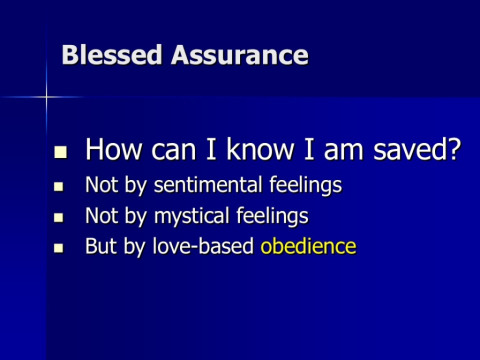 Blessed Assurance

- How can I know I am saved?
- Not by sentimental feelings
- Not by mystical feelings
- But by love-based obedience